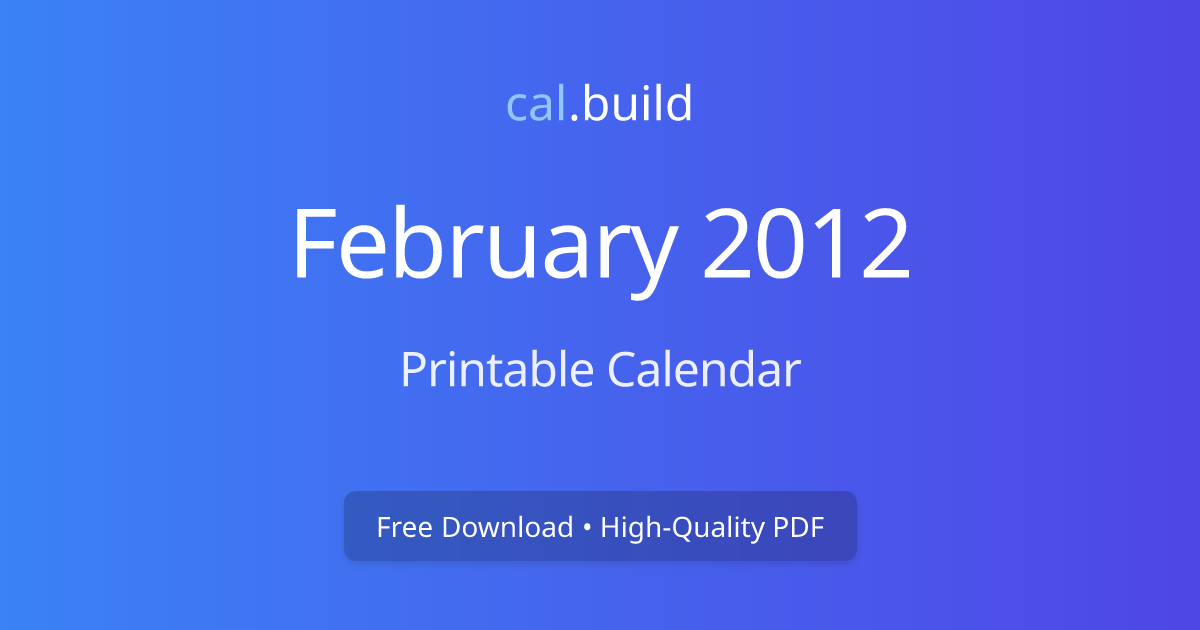 cal.build

February 2012

Printable Calendar

Free Download • High-Quality PDF